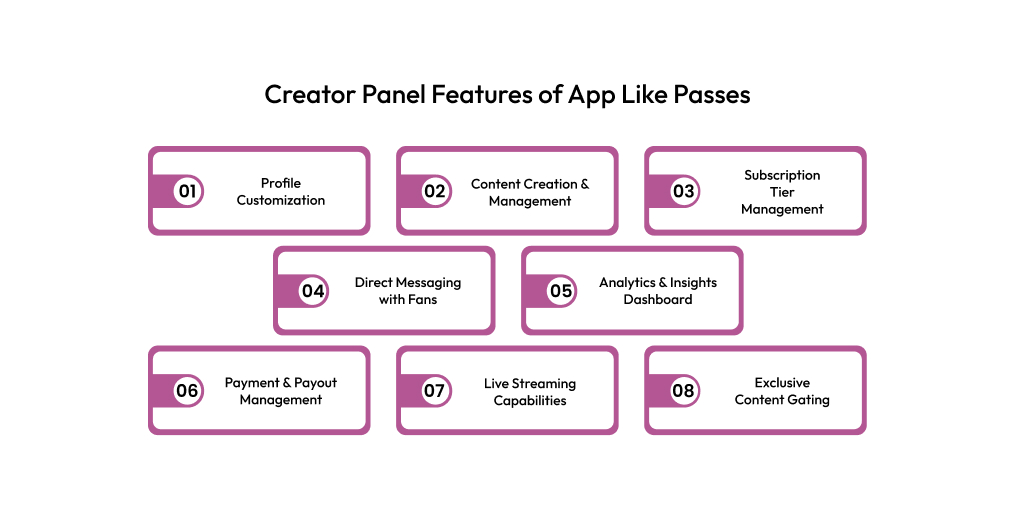 Creator Panel Features of App Like Passes

01 Profile Customization

02 Content Creation & Management

03 Subscription Tier Management

04 Direct Messaging with Fans

05 Analytics & Insights Dashboard

06 Payment & Payout Management

07 Live Streaming Capabilities

08 Exclusive Content Gating